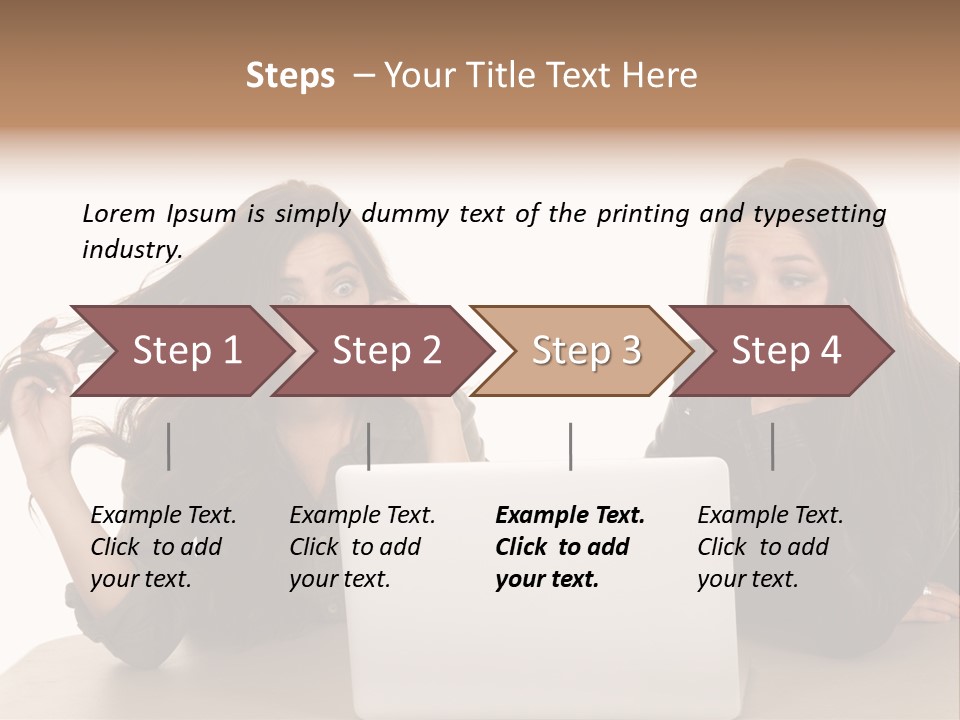 Steps – Your Title Text Here

Lorem Ipsum is simply dummy text of the printing and typesetting industry.

Step 1

Step 2

Step 3

Step 4

Example Text. Click to add your text.

Example Text. Click to add your text.

Example Text. Click to add your text.

Example Text. Click to add your text.